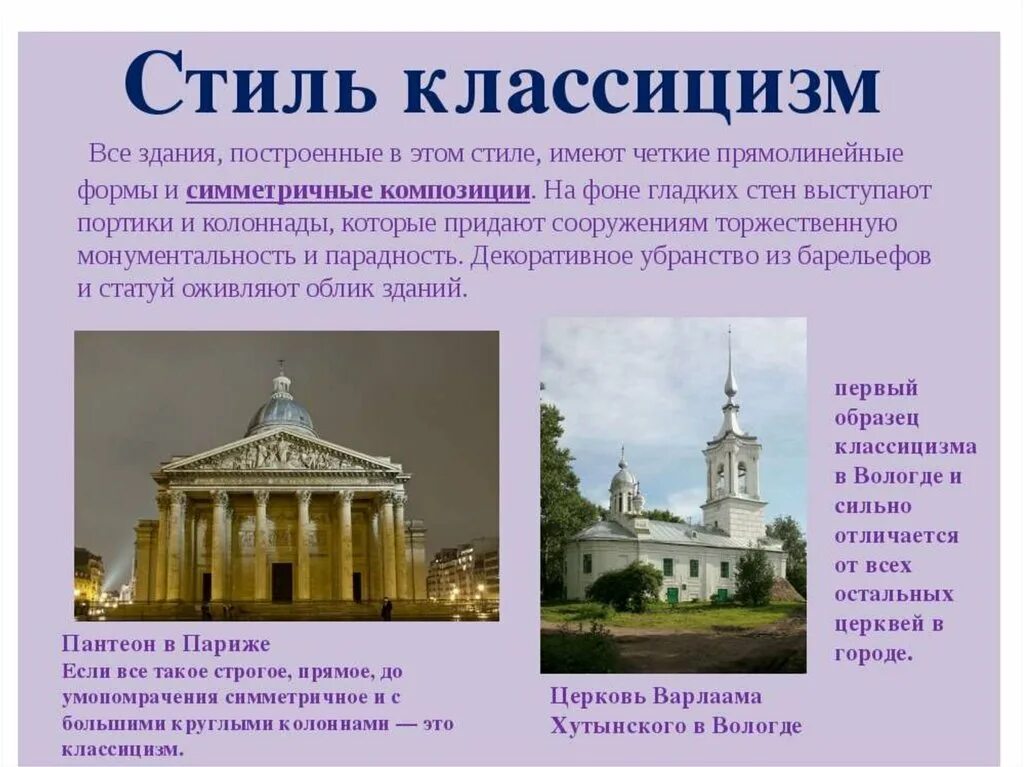 Стиль классицизм

Все здания, построенные в этом стиле, имеют четкие прямолинейные формы и симметричные композиции. На фоне гладких стен выступают портики и колоннады, которые придают сооружениям торжественную монументальность и парадность. Декоративное убранство из барельефов и статуй оживляют облик зданий.

Пантеон в Париже
Если все такое строгое, прямое, до умопомрачения симметричное и с большими круглыми колоннами — это классицизм.

Церковь Варлаама Хутынского в Вологде

первый образец классицизма в Вологде и сильно отличается от всех остальных церквей в городе.